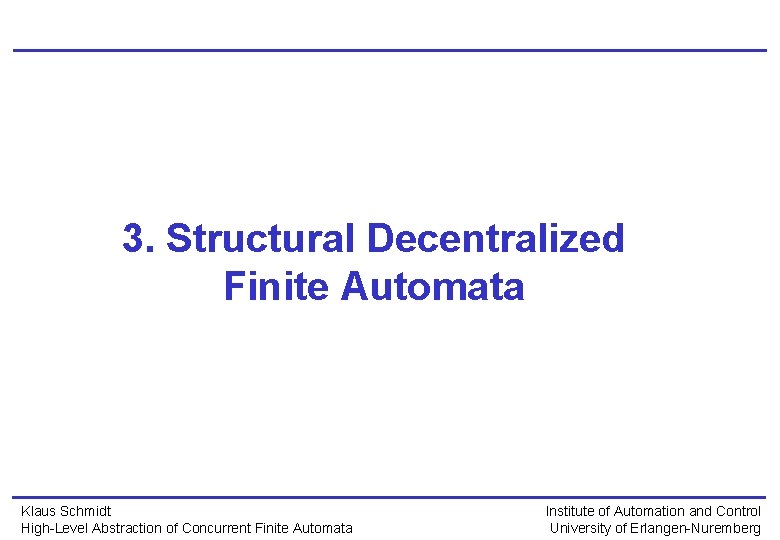 3. Structural Decentralized Finite Automata

Klaus Schmidt
High-Level Abstraction of Concurrent Finite Automata

Institute of Automation and Control
University of Erlangen-Nuremberg